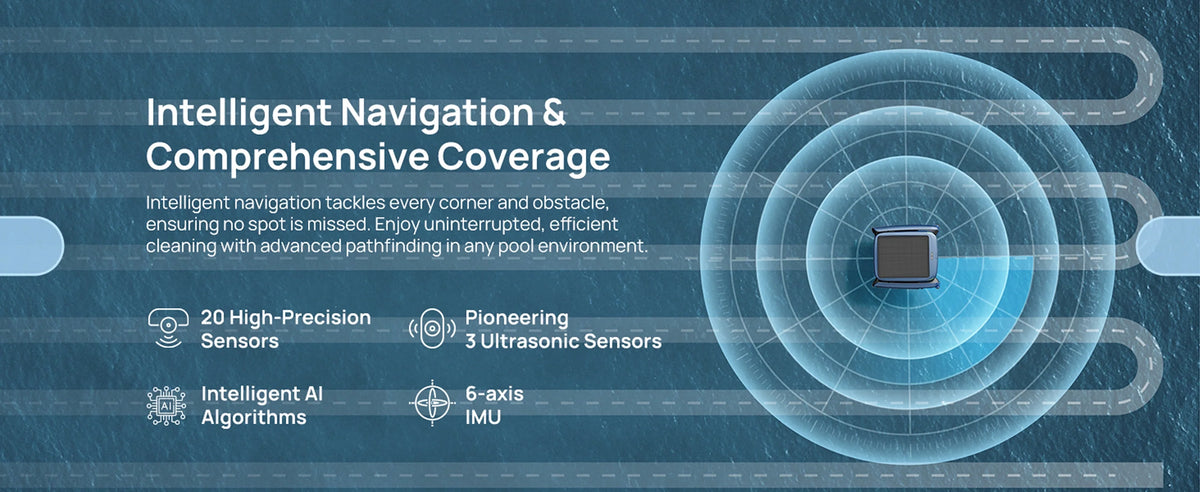 Intelligent Navigation & Comprehensive Coverage

Intelligent navigation tackles every corner and obstacle, ensuring no spot is missed. Enjoy uninterrupted, efficient cleaning with advanced pathfinding in any pool environment.

20 High-Precision Sensors

Pioneering 3 Ultrasonic Sensors

AI

Intelligent AI Algorithms

6-axis IMU